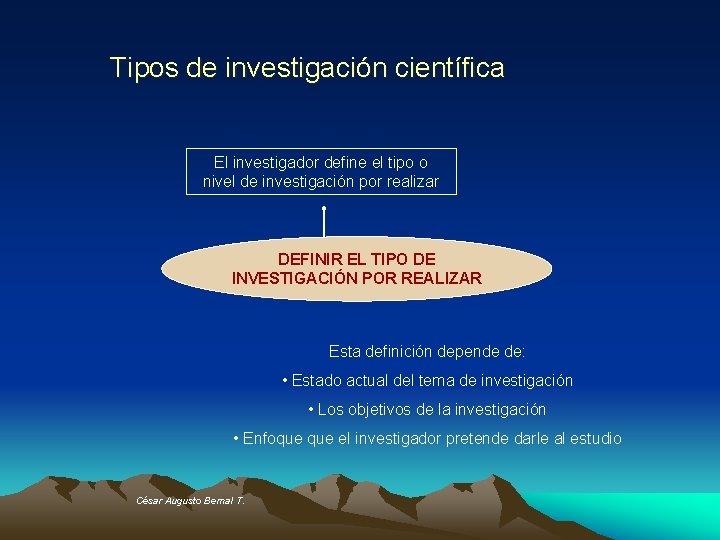 Tipos de investigación científica

El investigador define el tipo o nivel de investigación por realizar

DEFINIR EL TIPO DE INVESTIGACIÓN POR REALIZAR

Esta definición depende de:

• Estado actual del tema de investigación

• Los objetivos de la investigación

• Enfoque que el investigador pretende darle al estudio

César Augusto Bernal T.